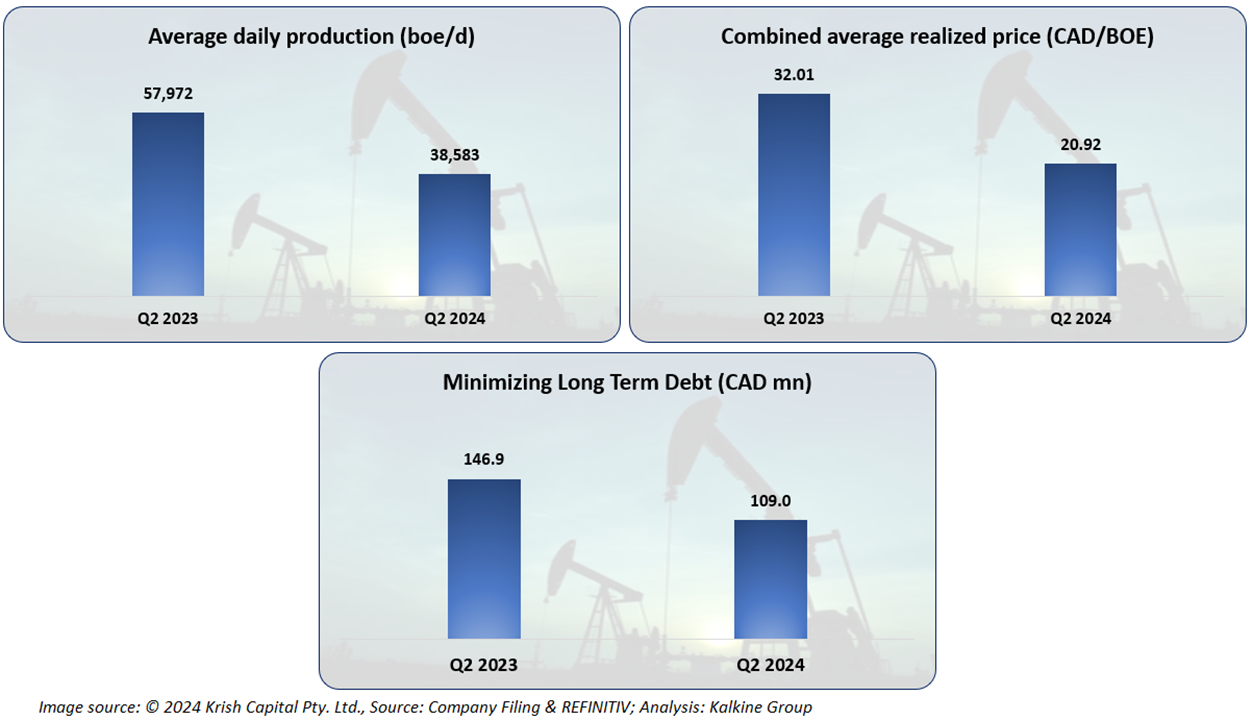 Average daily production (boe/d)

57,972

38,583

Q2 2023

Q2 2024

Combined average realized price (CAD/BOE)

32.01

20.92

Q2 2023

Q2 2024

Minimizing Long Term Debt (CAD mn)

146.9

109.0

Q2 2023

Q2 2024

Image source: © 2024 Krish Capital Pty. Ltd., Source: Company Filing & REFINITIV; Analysis: Kalkine Group